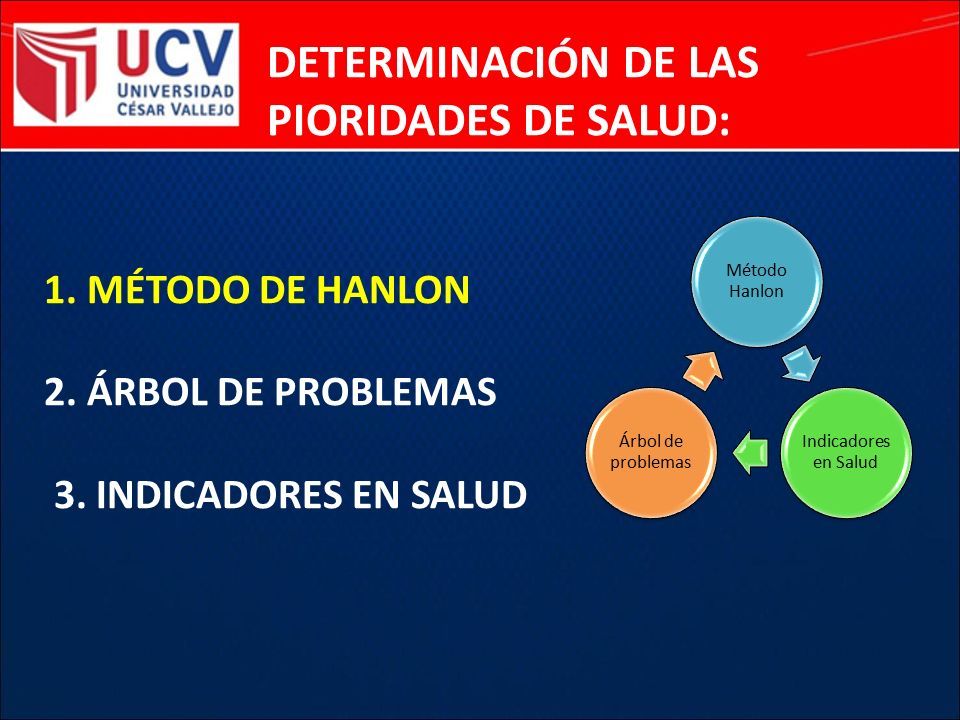 UCV
UNIVERSIDAD
CÉSAR VALLEJO

DETERMINACIÓN DE LAS PIORIDADES DE SALUD:

1. MÉTODO DE HANLON

2. ÁRBOL DE PROBLEMAS

3. INDICADORES EN SALUD

Método Hanlon

Indicadores en Salud

Árbol de problemas